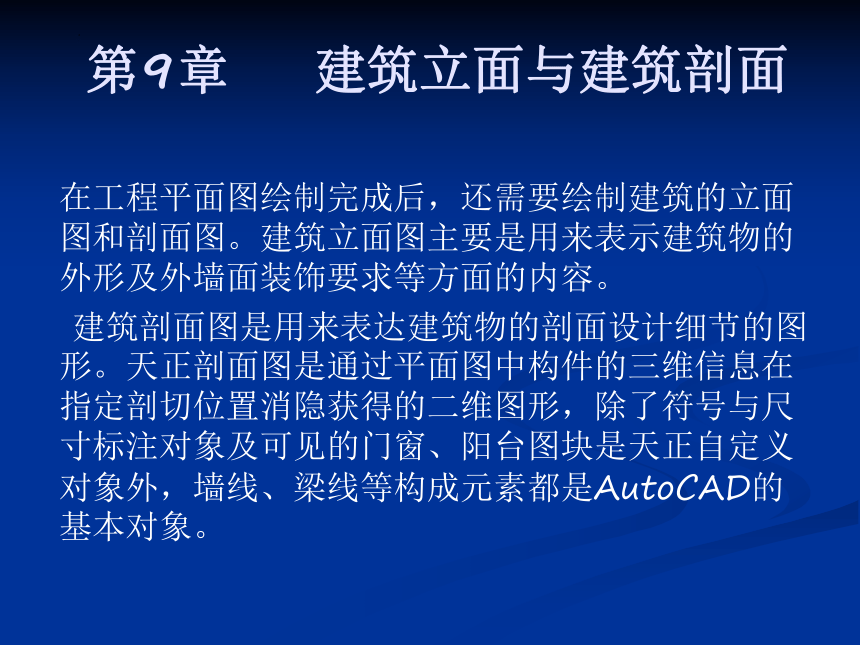 第9章　　建筑立面与建筑剖面

在工程平面图绘制完成后，还需要绘制建筑的立面图和剖面图。建筑立面图主要是用来表示建筑物的外形及外墙面装饰要求等方面的内容。

建筑剖面图是用来表达建筑物的剖面设计细节的图形。天正剖面图是通过平面图中构件的三维信息在指定剖切位置消隐获得的二维图形，除了符号与尺寸标注对象及可见的门窗、阳台图块是天正自定义对象外，墙线、梁线等构成元素都是AutoCAD的基本对象。